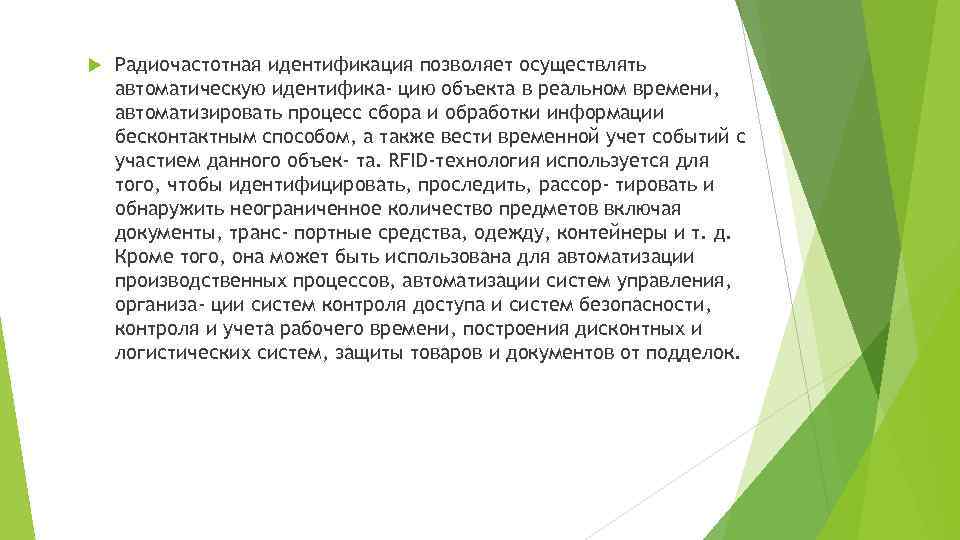 Радиочастотная идентификация позволяет осуществлять автоматическую идентифика- цию объекта в реальном времени, автоматизировать процесс сбора и обработки информации бесконтактным способом, а также вести временной учет событий с участием данного объек- та. RFID-технология используется для того, чтобы идентифицировать, проследить, рассор- тировать и обнаружить неограниченное количество предметов включая документы, транс- портные средства, одежду, контейнеры и т. д. Кроме того, она может быть использована для автоматизации производственных процессов, автоматизации систем управления, организа- ции систем контроля доступа и систем безопасности, контроля и учета рабочего времени, построения дисконтных и логистических систем, защиты товаров и документов от подделок.